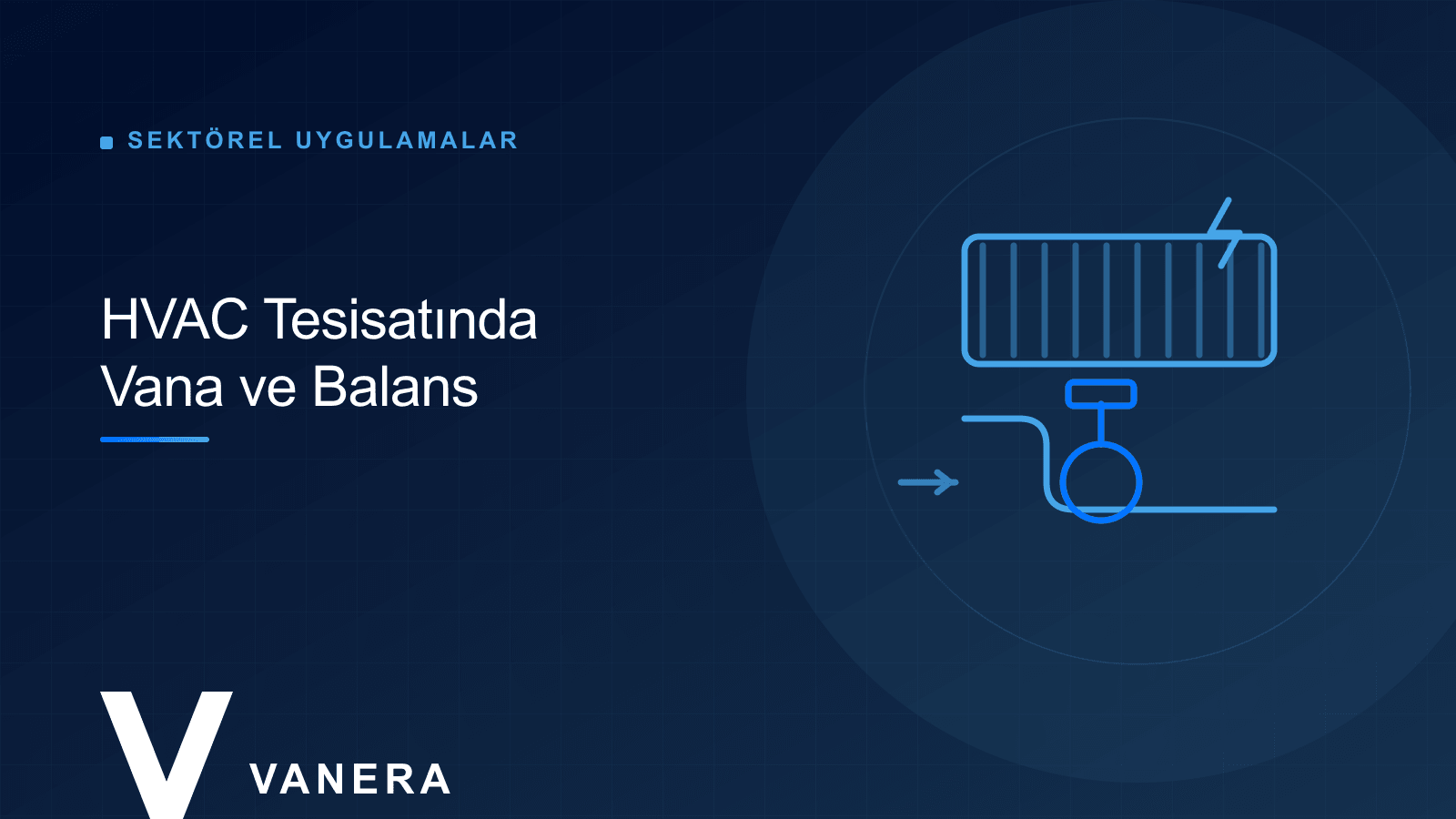 SEKTÖREL UYGULAMALAR

HVAC Tesisatında Vana ve Balans

V

VANERA